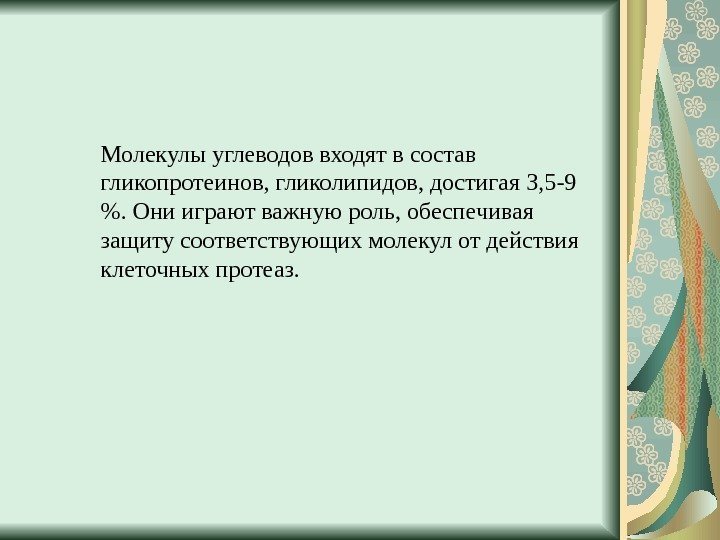 Молекулы углеводов входят в состав гликопротеинов, гликолипидов, достигая 3,5-9 %. Они играют важную роль, обеспечивая защиту соответствующих молекул от действия клеточных протеаз.